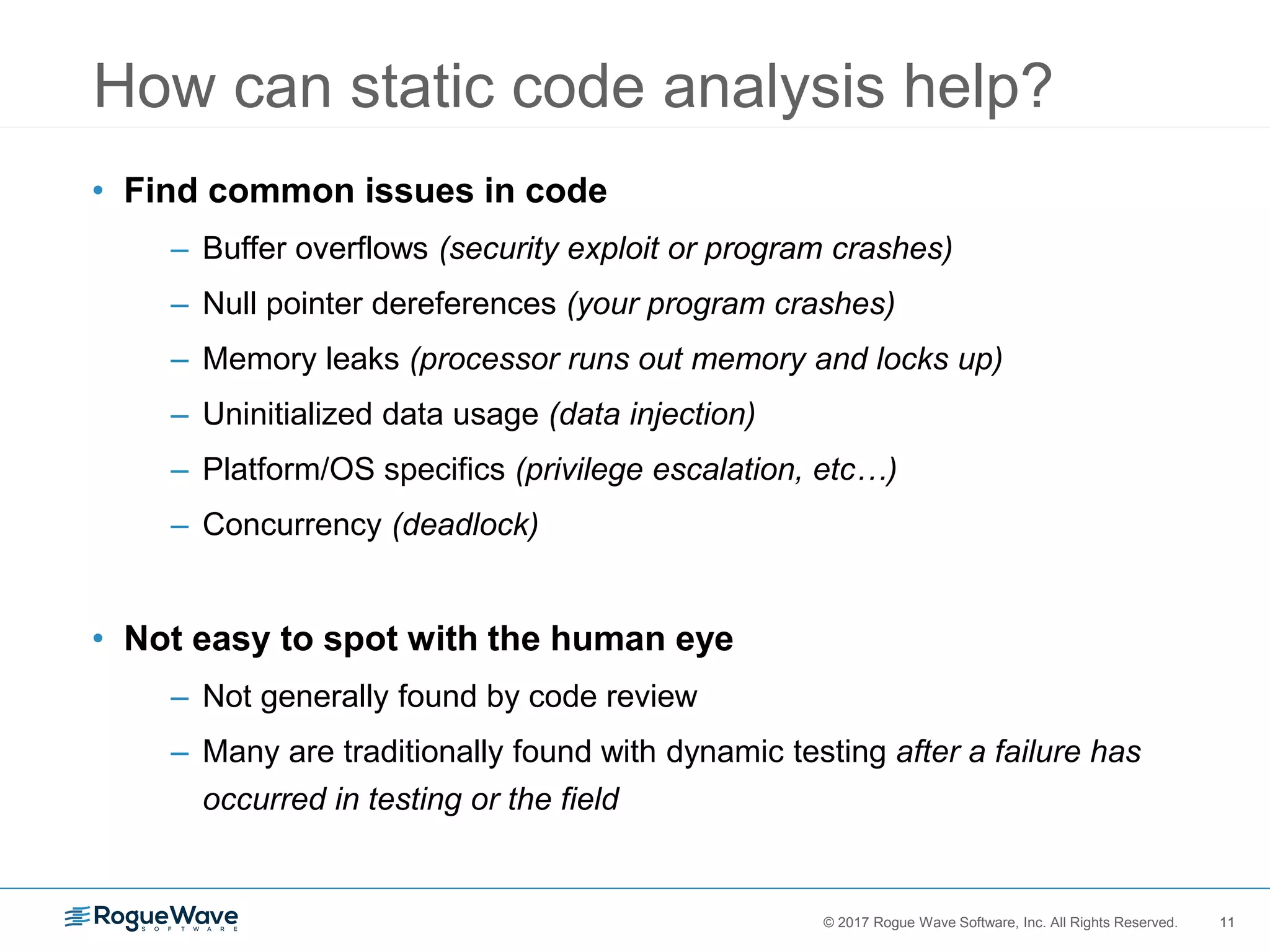 How can static code analysis help?

• Find common issues in code

– Buffer overflows (security exploit or program crashes)

– Null pointer dereferences (your program crashes)

– Memory leaks (processor runs out memory and locks up)

– Uninitialized data usage (data injection)

– Platform/OS specifics (privilege escalation, etc…)

– Concurrency (deadlock)

• Not easy to spot with the human eye

– Not generally found by code review

– Many are traditionally found with dynamic testing after a failure has occurred in testing or the field

RogueWave SOFTWARE

© 2017 Rogue Wave Software, Inc. All Rights Reserved.

11